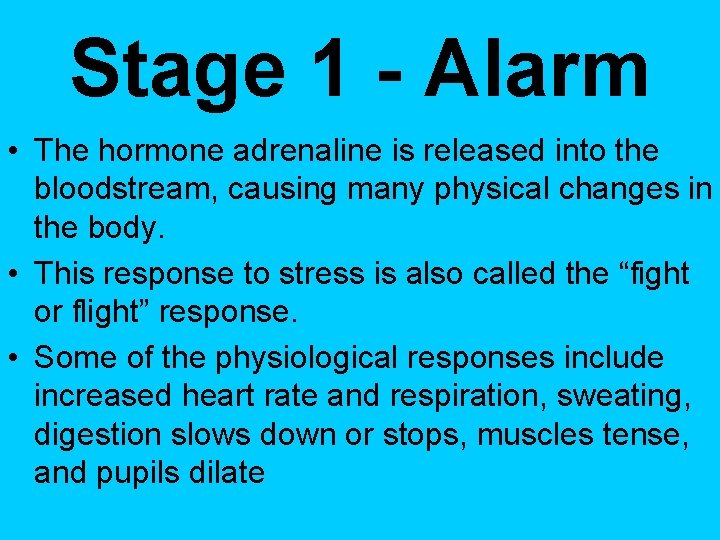 Stage 1 - Alarm

• The hormone adrenaline is released into the bloodstream, causing many physical changes in the body.

• This response to stress is also called the “fight or flight” response.

• Some of the physiological responses include increased heart rate and respiration, sweating, digestion slows down or stops, muscles tense, and pupils dilate